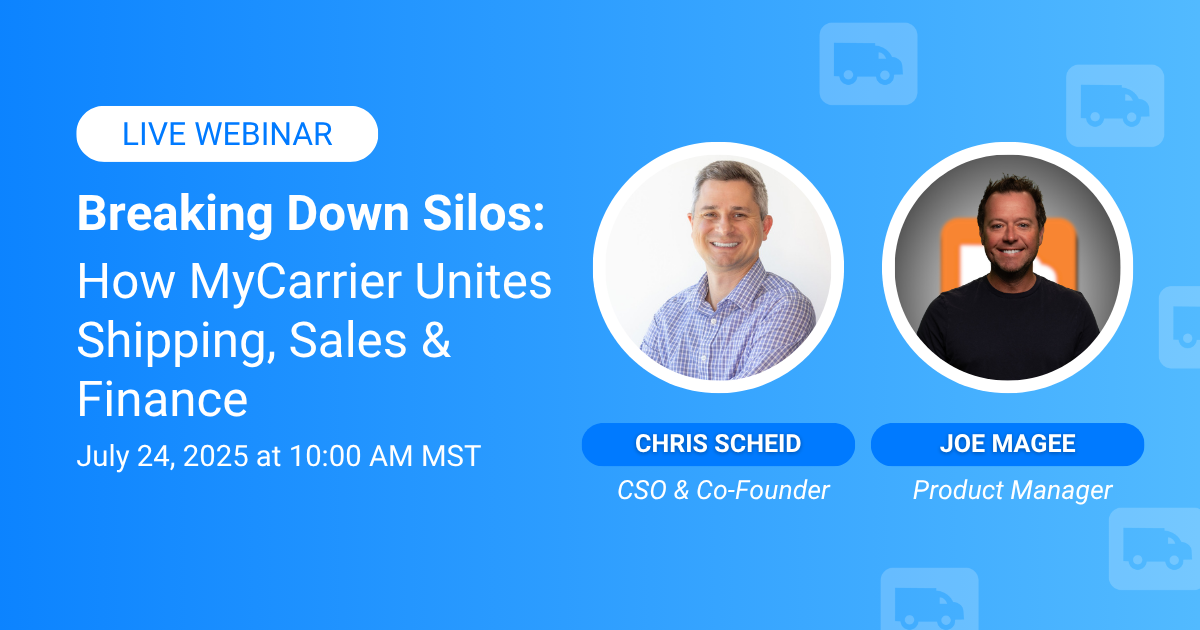 LIVE WEBINAR

Breaking Down Silos:

How MyCarrier Unites Shipping, Sales & Finance

July 24, 2025 at 10:00 AM MST

CHRIS SCHEID

CSO & Co-Founder

JOE MAGEE

Product Manager